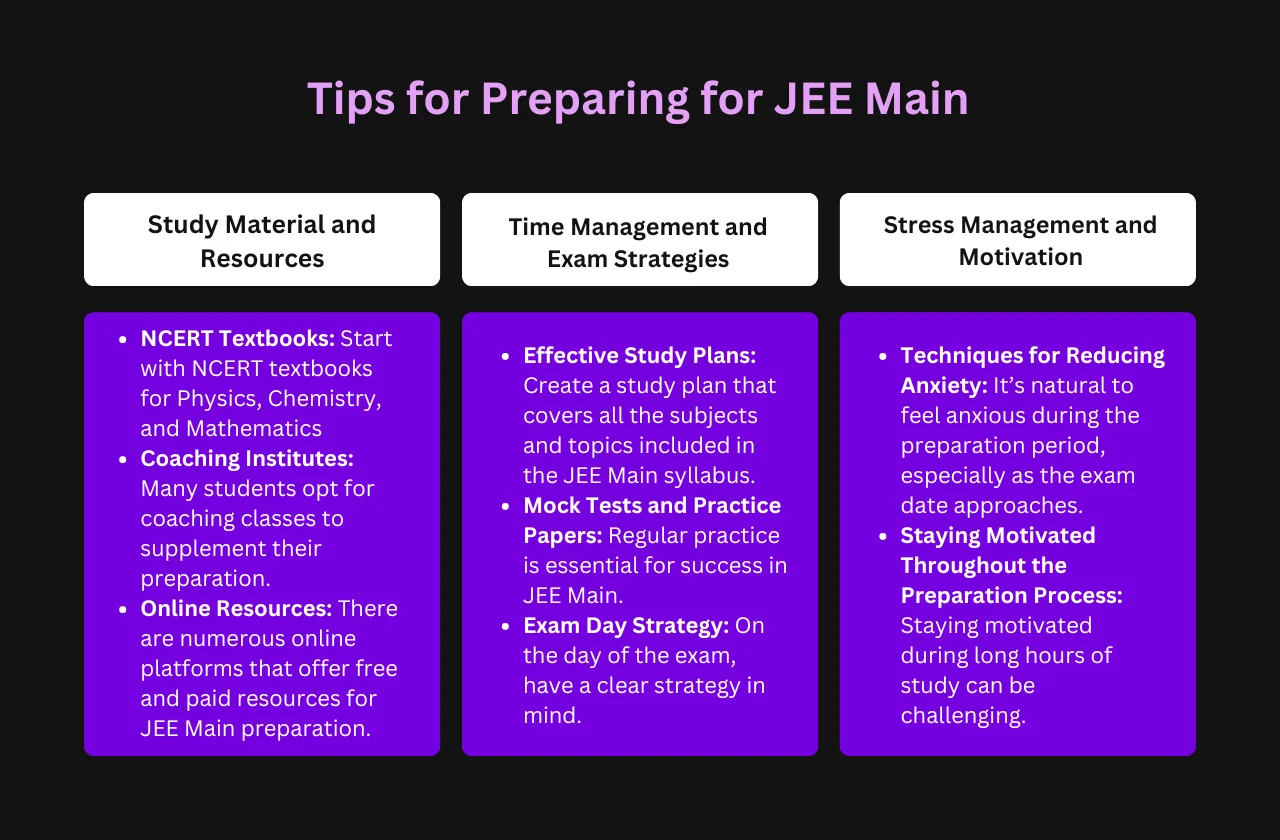 Tips for Preparing for JEE Main

Study Material and Resources

- NCERT Textbooks: Start with NCERT textbooks for Physics, Chemistry, and Mathematics
- Coaching Institutes: Many students opt for coaching classes to supplement their preparation.
- Online Resources: There are numerous online platforms that offer free and paid resources for JEE Main preparation.

Time Management and Exam Strategies

- Effective Study Plans: Create a study plan that covers all the subjects and topics included in the JEE Main syllabus.
- Mock Tests and Practice Papers: Regular practice is essential for success in JEE Main.
- Exam Day Strategy: On the day of the exam, have a clear strategy in mind.

Stress Management and Motivation

- Techniques for Reducing Anxiety: It's natural to feel anxious during the preparation period, especially as the exam date approaches.
- Staying Motivated Throughout the Preparation Process: Staying motivated during long hours of study can be challenging.